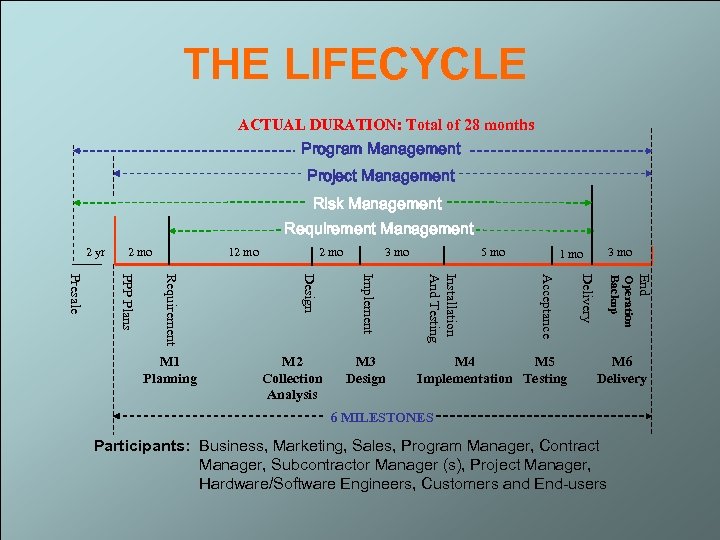 THE LIFECYCLE

ACTUAL DURATION: Total of 28 months

Program Management

Project Management

Risk Management

Requirement Management

2 yr 2 mo 12 mo 2 mo 3 mo 5 mo 1 mo 3 mo

Presale PPP Plans Requirement Design Implement Installation And Testing Acceptance Delivery Operation Backup End

M1 Planning

M2 Collection Analysis

M3 Design

M4 Implementation

M5 Testing

M6 Delivery

6 MILESTONES

Participants: Business, Marketing, Sales, Program Manager, Contract Manager, Subcontractor Manager (s), Project Manager, Hardware/Software Engineers, Customers and End-users